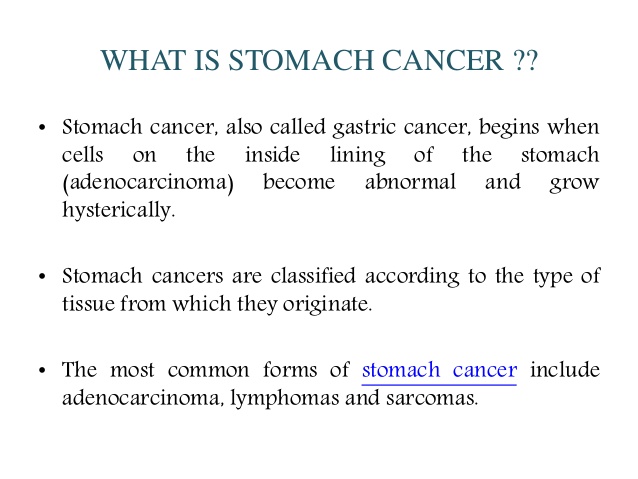 WHAT IS STOMACH CANCER ??

• Stomach cancer, also called gastric cancer, begins when cells on the inside lining of the stomach (adenocarcinoma) become abnormal and grow hysterically.

• Stomach cancers are classified according to the type of tissue from which they originate.

• The most common forms of stomach cancer include adenocarcinoma, lymphomas and sarcomas.